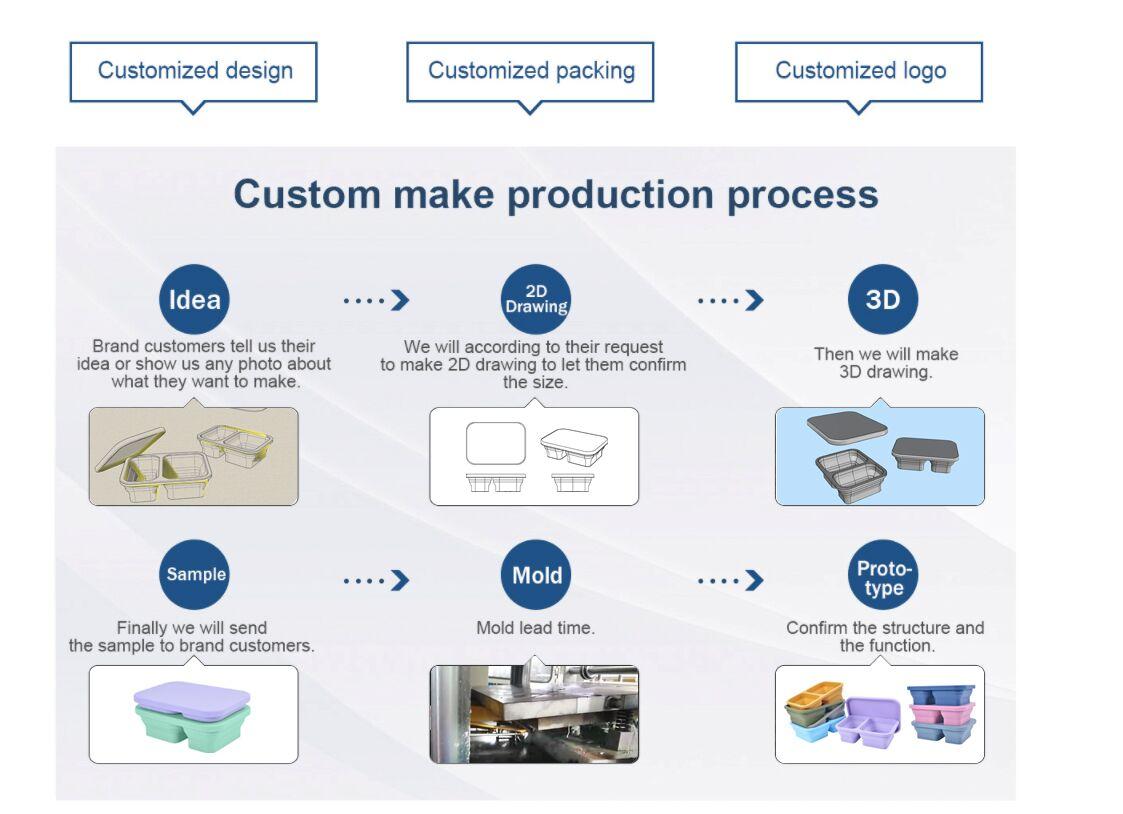 Customized design

Customized packing

Customized logo

Custom make production process

Idea

Brand customers tell us their idea or show us any photo about what they want to make.

2D Drawing

We will according to their request to make 2D drawing to let them confirm the size.

3D

Then we will make 3D drawing.

Sample

Finally we will send the sample to brand customers.

Mold

Mold lead time.

Proto-type

Confirm the structure and the function.